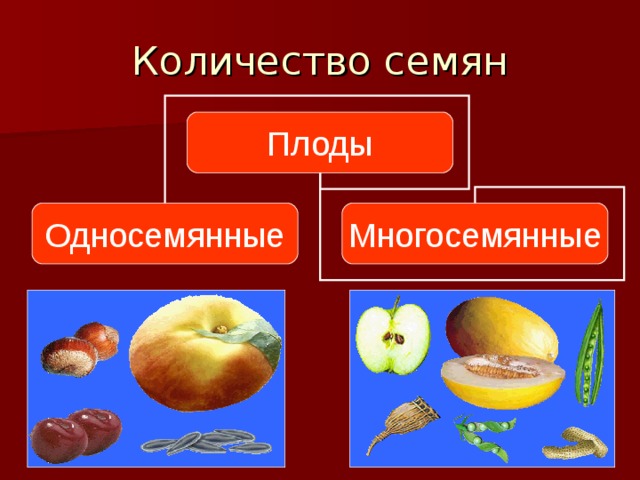 Количество семян

Плоды

Односемянные

Многосемянные